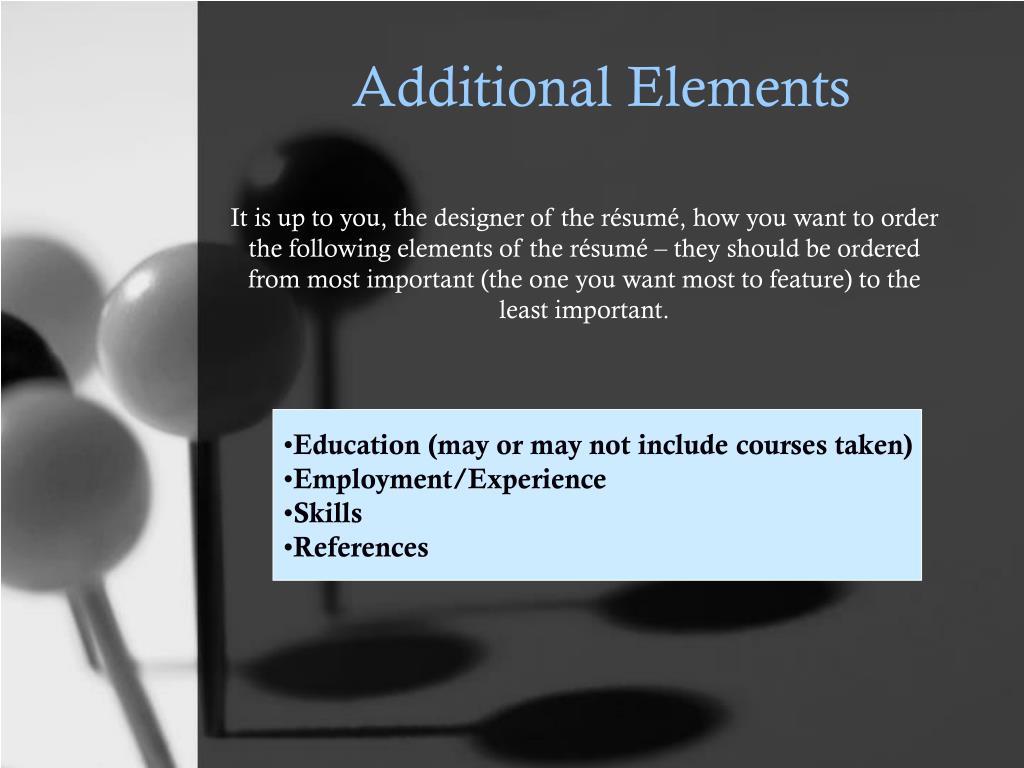 Additional Elements

It is up to you, the designer of the résumé, how you want to order the following elements of the résumé – they should be ordered from most important (the one you want most to feature) to the least important.

•Education (may or may not include courses taken)
•Employment/Experience
•Skills
•References